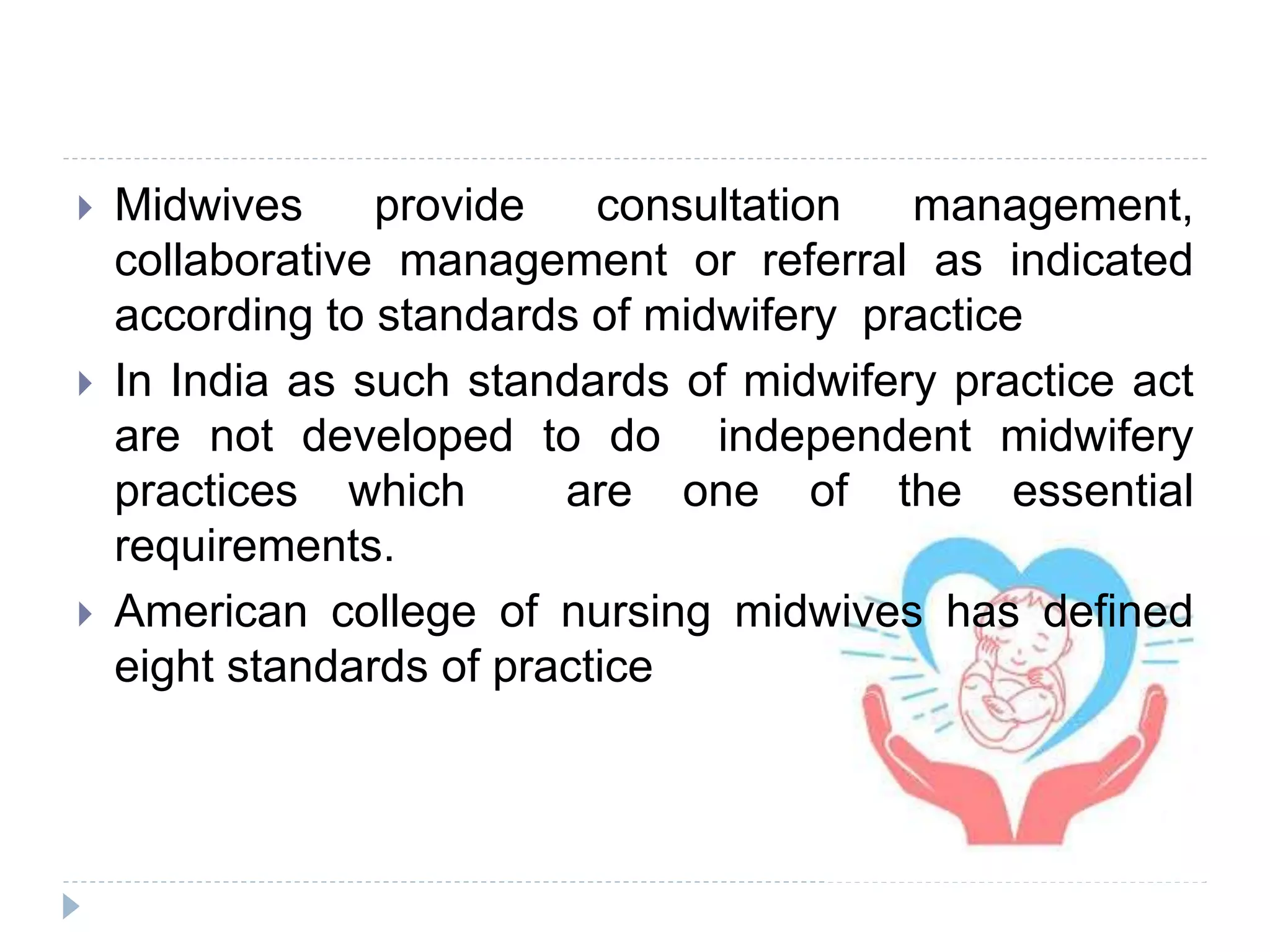 Midwives provide consultation management, collaborative management or referral as indicated according to standards of midwifery practice

In India as such standards of midwifery practice act are not developed to do independent midwifery practices which are one of the essential requirements.

American college of nursing midwives has defined eight standards of practice